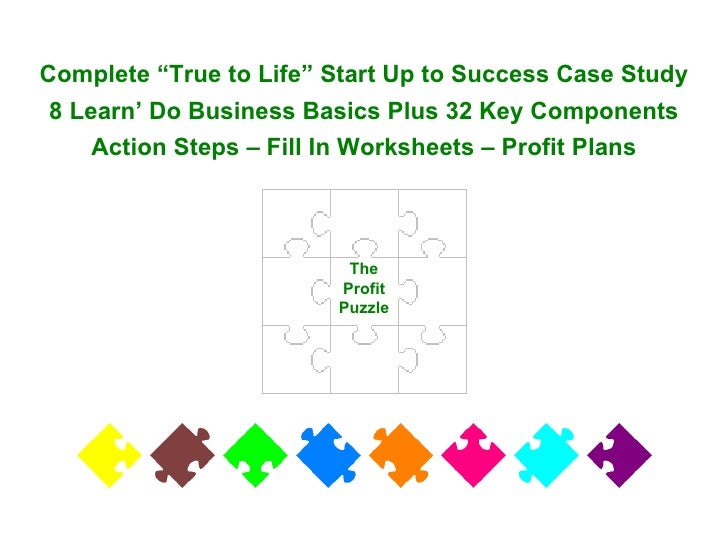 Complete “True to Life” Start Up to Success Case Study
8 Learn’ Do Business Basics Plus 32 Key Components
Action Steps – Fill In Worksheets – Profit Plans

The Profit Puzzle